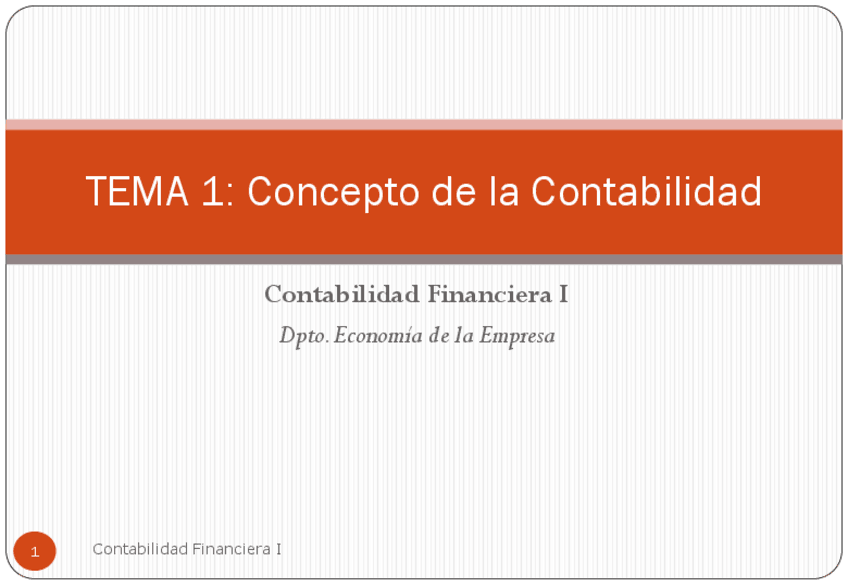 TEMA 1: Concepto de la Contabilidad

Contabilidad Financiera I

Dpto. Economía de la Empresa

1

Contabilidad Financiera I